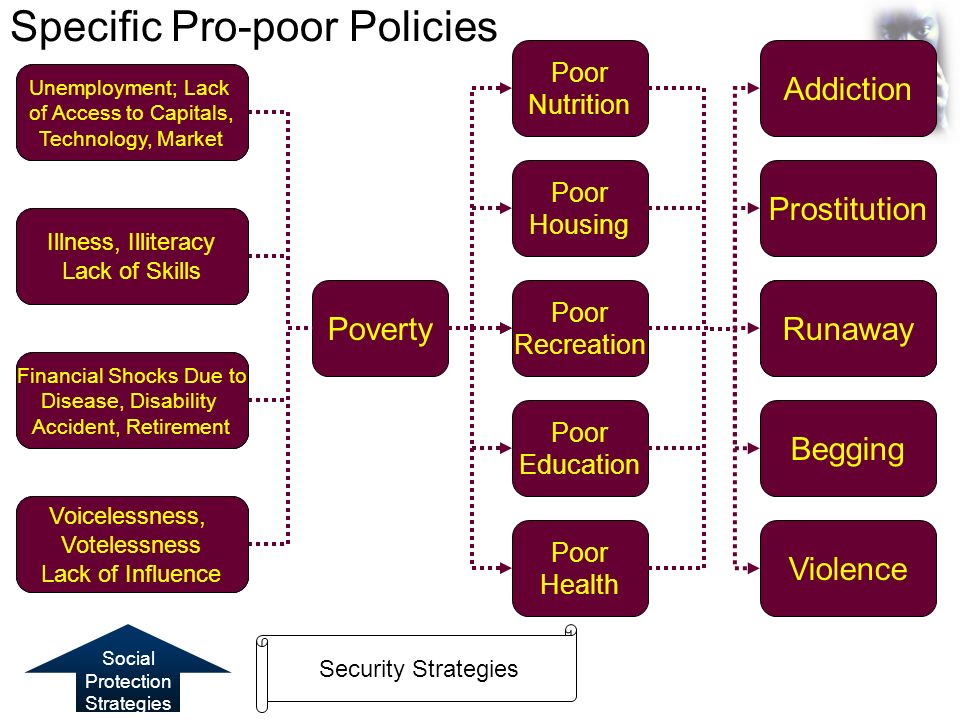 Specific Pro-poor Policies

Unemployment; Lack of Access to Capitals, Technology, Market

Illness, Illiteracy Lack of Skills

Financial Shocks Due to Disease, Disability Accident, Retirement

Voicelessness, Votelessness Lack of Influence

Poverty

Poor Nutrition

Poor Housing

Poor Recreation

Poor Education

Poor Health

Addiction

Prostitution

Runaway

Begging

Violence

Social Protection Strategies

Security Strategies